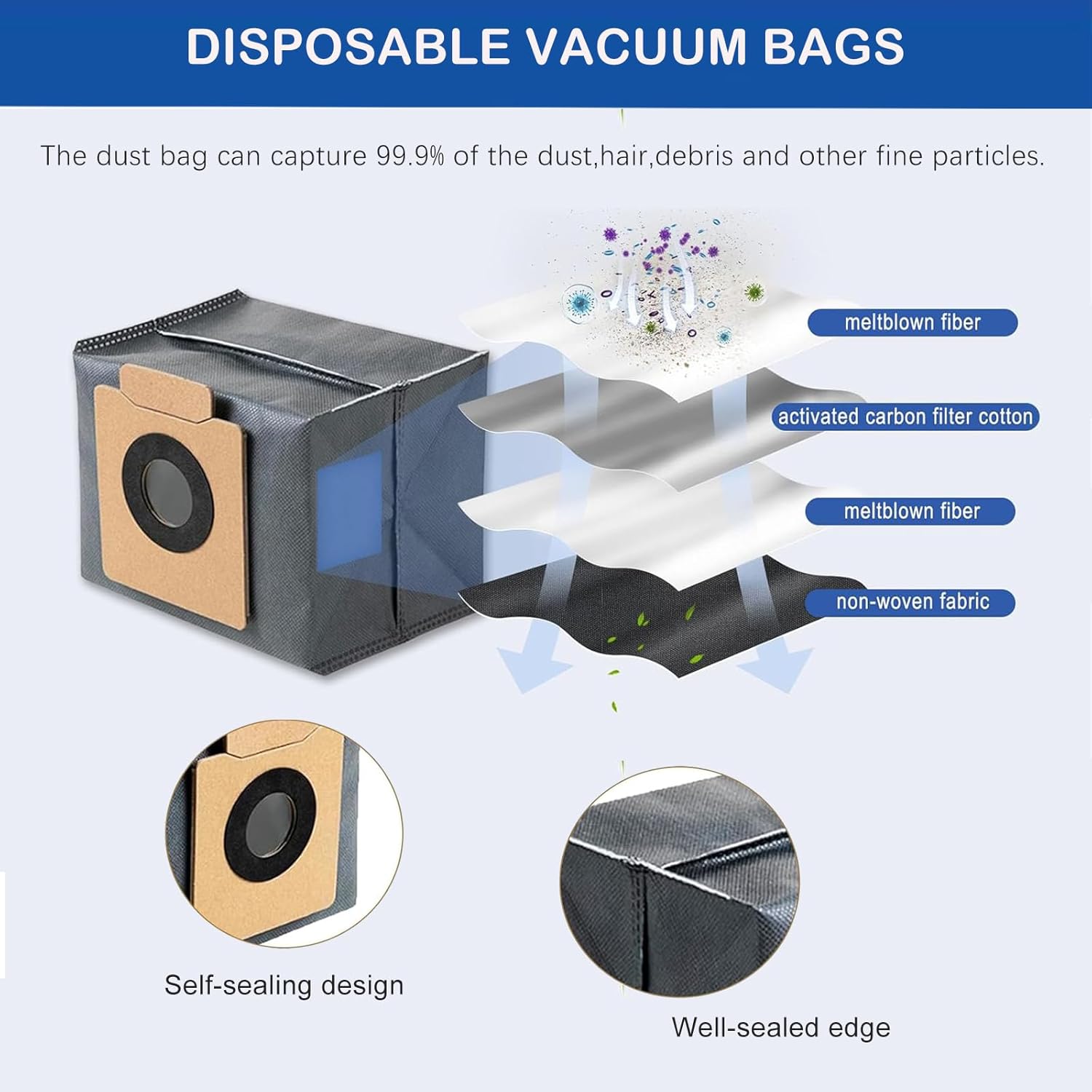 DISPOSABLE VACUUM BAGS

The dust bag can capture 99.9% of the dust,hair,debris and other fine particles.

meltblown fiber

activated carbon filter cotton

meltblown fiber

non-woven fabric

Self-sealing design

Well-sealed edge